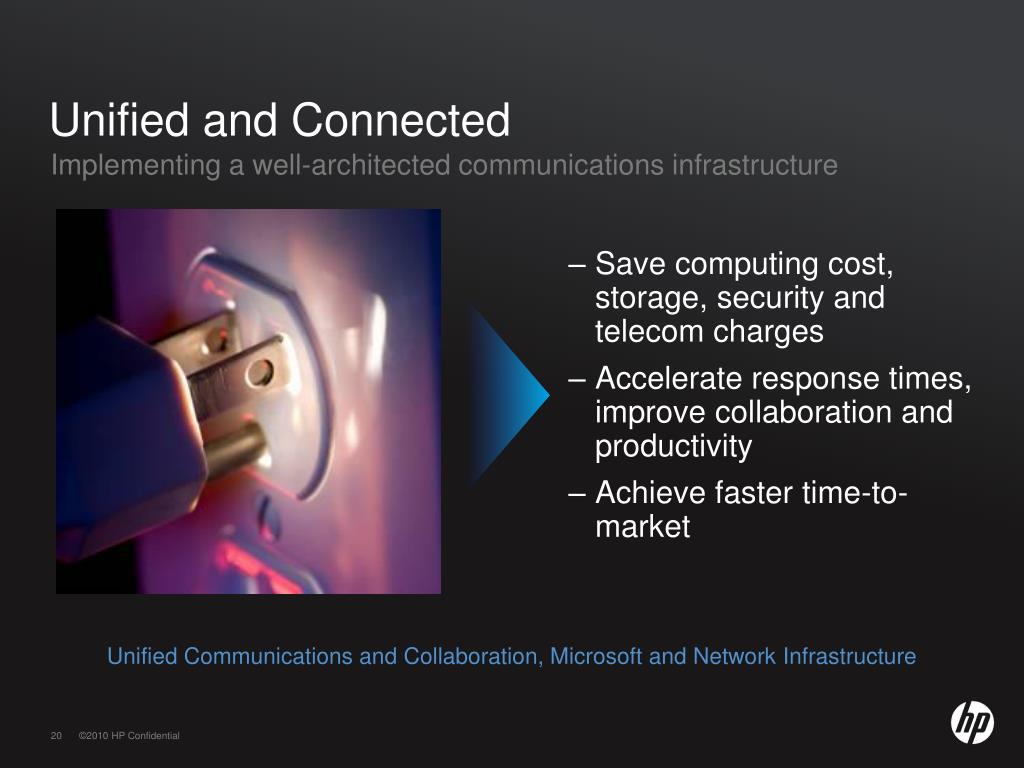 Unified and Connected
Implementing a well-architected communications infrastructure

– Save computing cost, storage, security and telecom charges
– Accelerate response times, improve collaboration and productivity
– Achieve faster time-to-market

Unified Communications and Collaboration, Microsoft and Network Infrastructure

20 ©2010 HP Confidential

hp